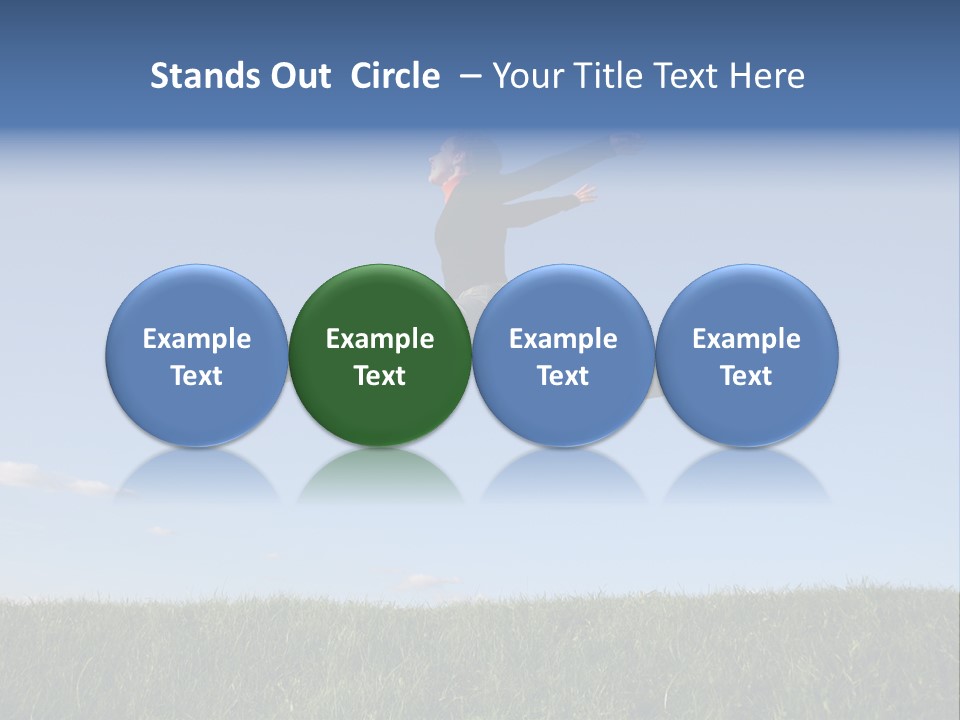 Stands Out Circle – Your Title Text Here

Example Text

Example Text

Example Text

Example Text